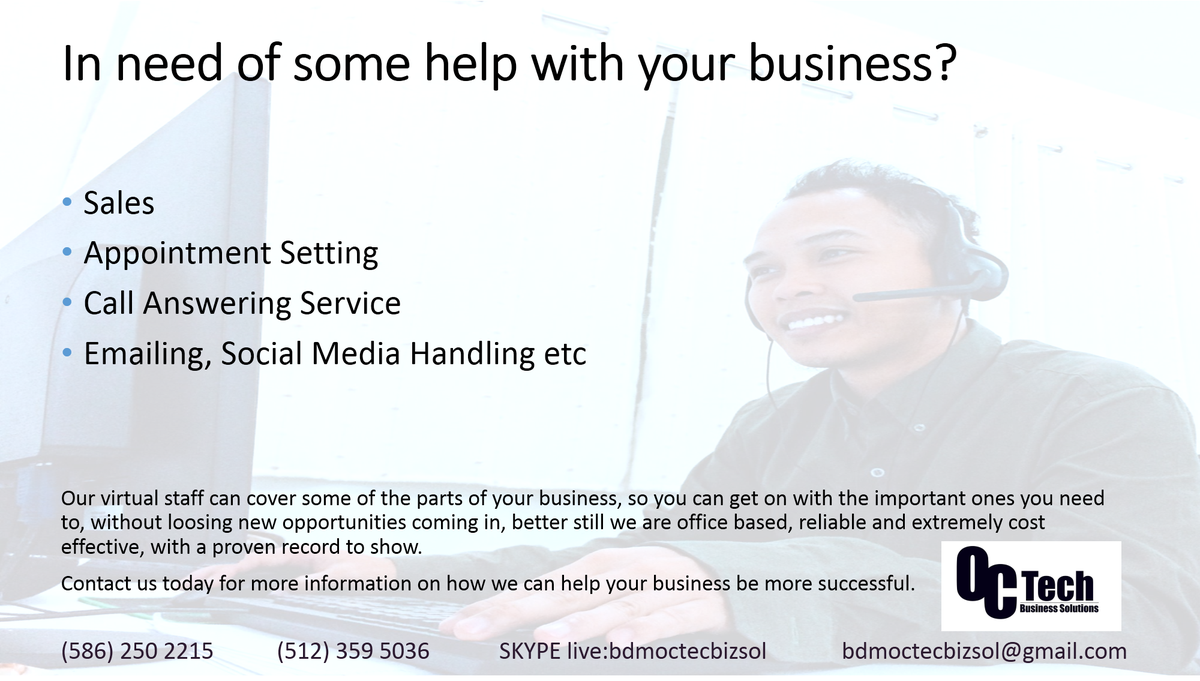 In need of some help with your business?

• Sales
• Appointment Setting
• Call Answering Service
• Emailing, Social Media Handling etc

Our virtual staff can cover some of the parts of your business, so you can get on with the important ones you need to, without loosing new opportunities coming in, better still we are office based, reliable and extremely cost effective, with a proven record to show.

Contact us today for more information on how we can help your business be more successful.

OC Tech
Business Solutions

(586) 250 2215 (512) 359 5036 SKYPE live:bdmoctecbizsol bdmoctecbizsol@gmail.com